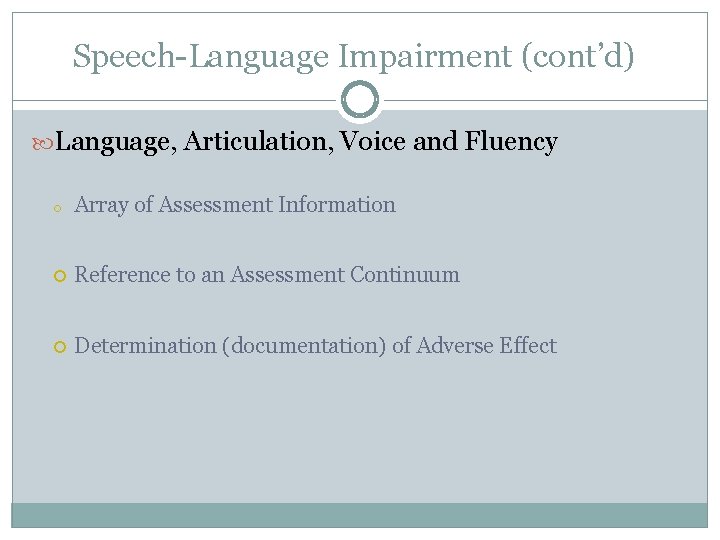 Speech-Language Impairment (cont'd)

Language, Articulation, Voice and Fluency

Array of Assessment Information

Reference to an Assessment Continuum

Determination (documentation) of Adverse Effect